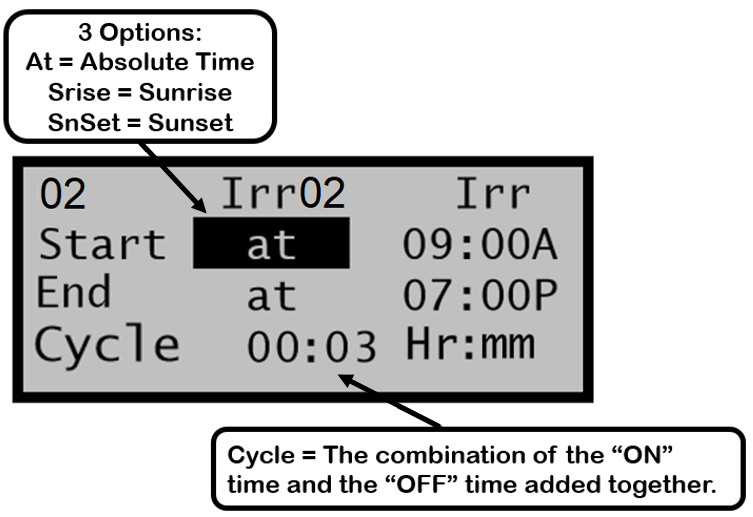 3 Options:
At = Absolute Time
Srise = Sunrise
SnSet = Sunset

02 Irr02 Irr
Start at 09:00A
End at 07:00P
Cycle 00:03 Hr:mm

Cycle = The combination of the “ON” time and the “OFF” time added together.